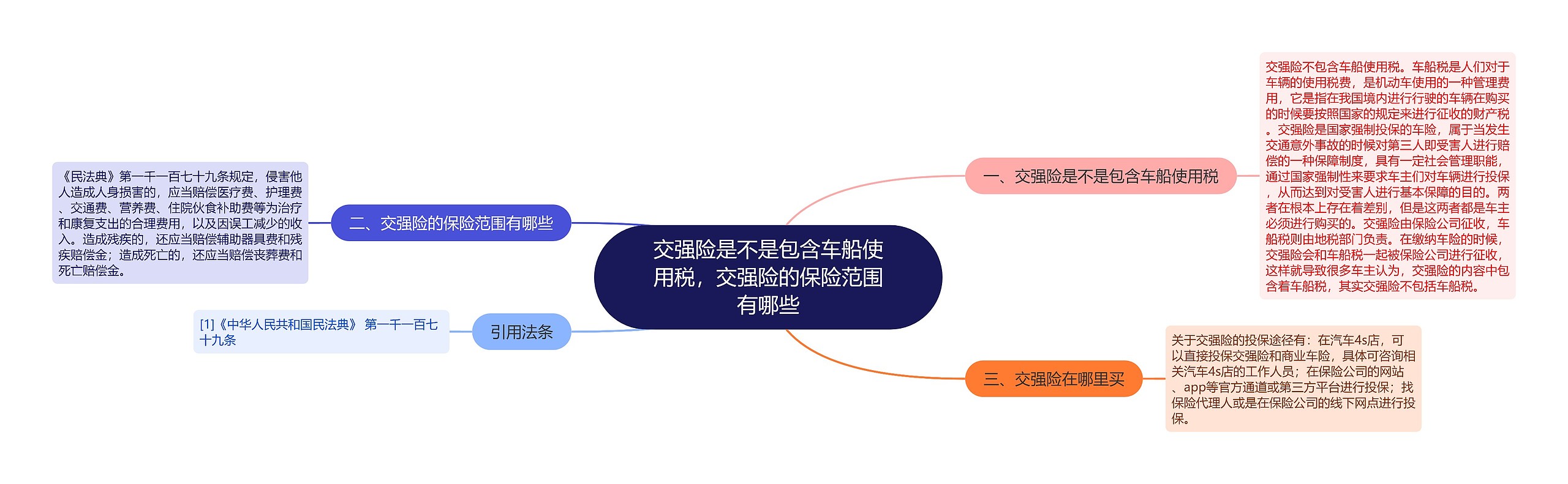 交强险是不是包含车船使用税，交强险的保险范围有哪些

一、交强险是不是包含车船使用税

交强险不包含车船使用税。车船税是人们对于车辆的使用税费，是机动车使用的一种管理费用，它是指在我国境内进行行驶的车辆在购买的时候要按照国家的规定来进行征收的财产税。交强险是国家强制投保的车险，属于当发生交通意外事故的时候对第三人即受害人进行赔偿的一种保障制度，具有一定社会管理职能，通过国家强制性来要求车主们对车辆进行投保，从而达到对受害人进行基本保障的目的。两者在根本上存在着差别，但是这两者都是车主必须进行购买的。交强险由保险公司征收，车船税则由地税部门负责。在缴纳车险的时候，交强险会和车船税一起被保险公司进行征收，这样就导致很多车主认为，交强险的内容中包含着车船税，其实交强险不包括车船税。

二、交强险的保险范围有哪些

《民法典》第一千一百七十九条规定，侵害他人造成人身损害的，应当赔偿医疗费、护理费、交通费、营养费、住院伙食补助费等为治疗和康复支出的合理费用，以及因误工减少的收入。造成残疾的，还应当赔偿辅助器具费和残疾赔偿金；造成死亡的，还应当赔偿丧葬费和死亡赔偿金。

三、交强险在哪里买

关于交强险的投保途径有：在汽车4s店，可以直接投保交强险和商业车险，具体可咨询相关汽车4s店的工作人员；在保险公司的网站、app等官方通道或第三方平台进行投保；找保险代理人或是在保险公司的线下网点进行投保。

引用法条

[1]《中华人民共和国民法典》 第一千一百七十九条